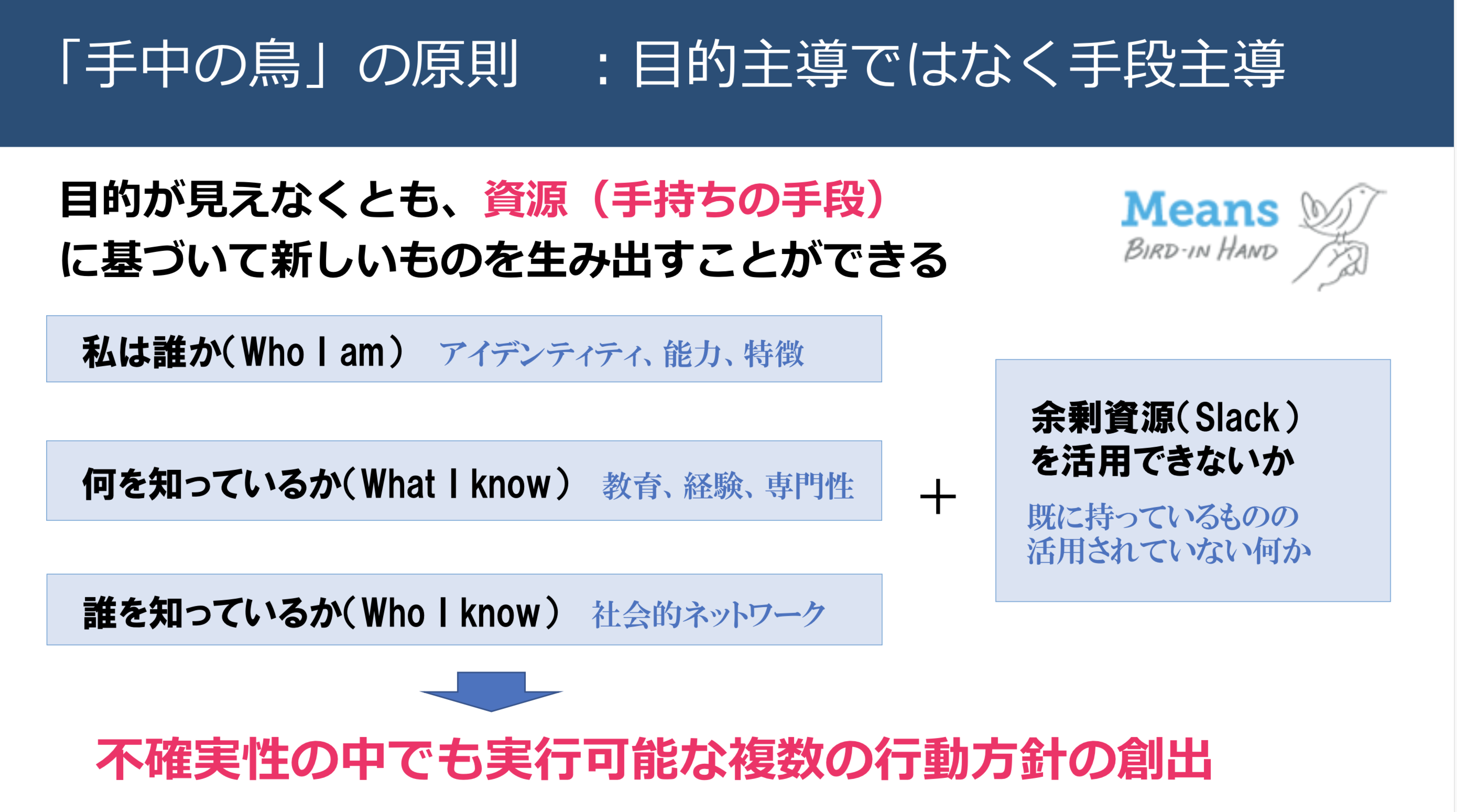 「手中の鳥」の原則　：目的主導ではなく手段主導

目的が見えなくとも、資源（手持ちの手段）に基づいて新しいものを生み出すことができる

Means
BIRD-IN HAND

私は誰か（Who I am）　アイデンティティ、能力、特徴

何を知っているか（What I know）　教育、経験、専門性

誰を知っているか（Who I know）　社会的ネットワーク

＋

余剰資源（Slack）を活用できないか
既に持っているものの活用されていない何か

不確実性の中でも実行可能な複数の行動方針の創出